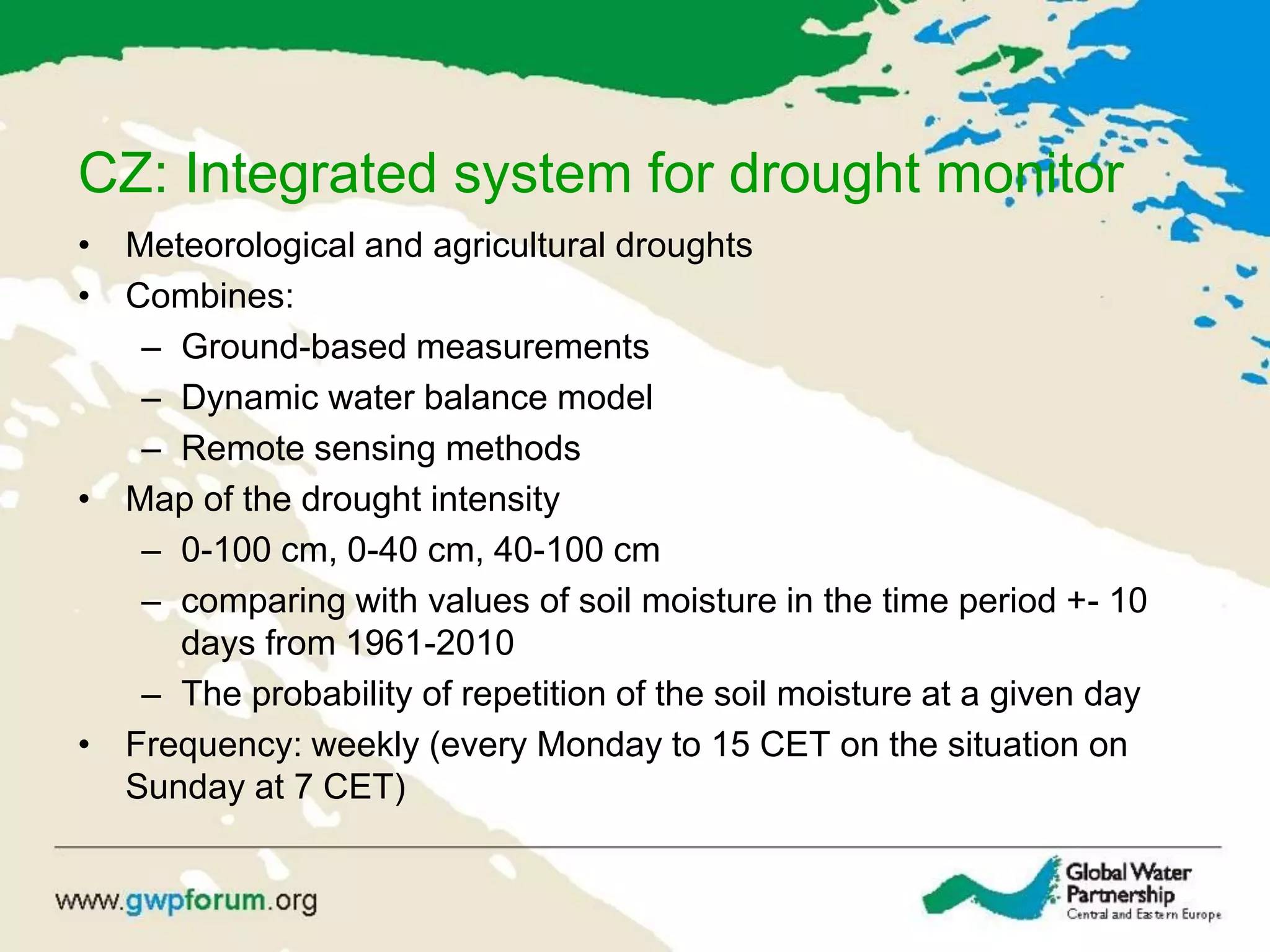 CZ: Integrated system for drought monitor

• Meteorological and agricultural droughts
• Combines:
– Ground-based measurements
– Dynamic water balance model
– Remote sensing methods
• Map of the drought intensity
– 0-100 cm, 0-40 cm, 40-100 cm
– comparing with values of soil moisture in the time period +- 10 days from 1961-2010
– The probability of repetition of the soil moisture at a given day
• Frequency: weekly (every Monday to 15 CET on the situation on Sunday at 7 CET)

www.gwpforum.org

Global Water Partnership
Central and Eastern Europe